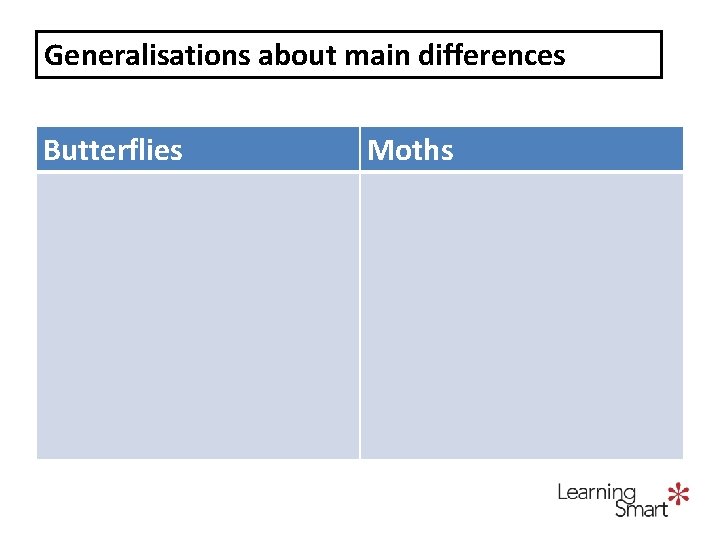 Generalisations about main differences

| Butterflies | Moths |
|---|---|
| | |

Learning Smart